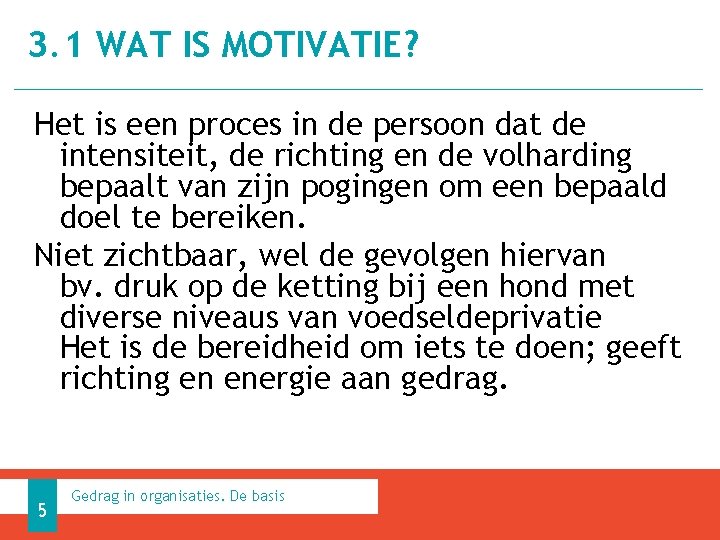 3.1 WAT IS MOTIVATIE?

Het is een proces in de persoon dat de intensiteit, de richting en de volharding bepaalt van zijn pogingen om een bepaald doel te bereiken.

Niet zichtbaar, wel de gevolgen hiervan bv. druk op de ketting bij een hond met diverse niveaus van voedseldeprivatie Het is de bereidheid om iets te doen; geeft richting en energie aan gedrag.

5

Gedrag in organisaties. De basis